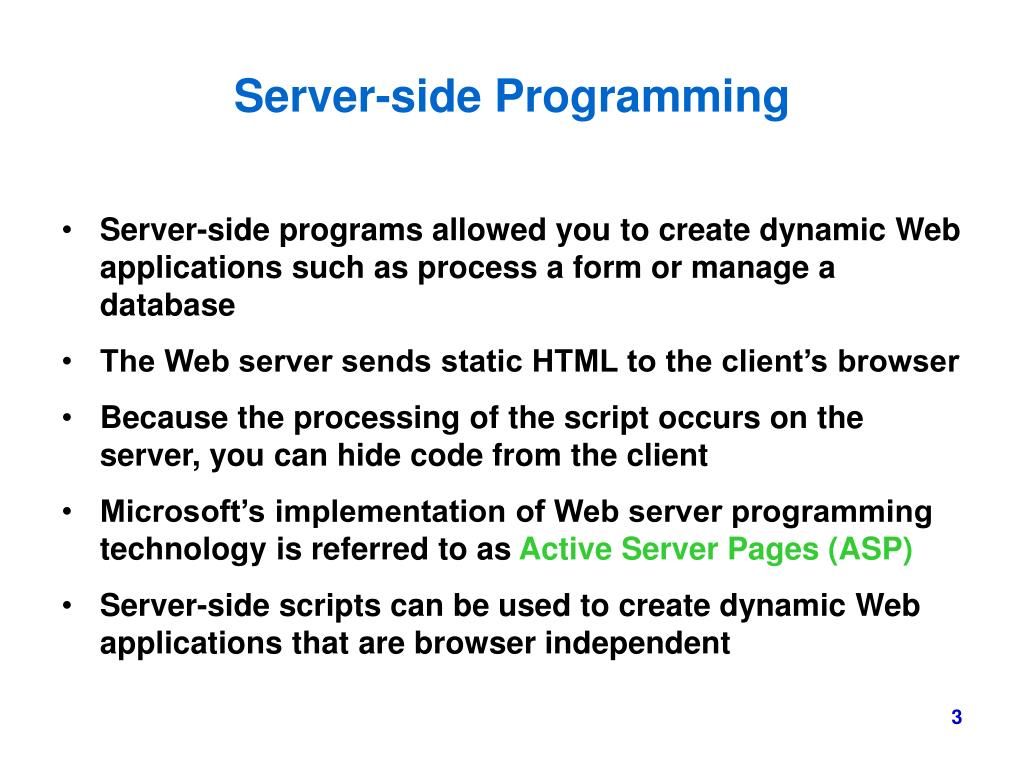 Server-side Programming

• Server-side programs allowed you to create dynamic Web applications such as process a form or manage a database

• The Web server sends static HTML to the client's browser

• Because the processing of the script occurs on the server, you can hide code from the client

• Microsoft's implementation of Web server programming technology is referred to as Active Server Pages (ASP)

• Server-side scripts can be used to create dynamic Web applications that are browser independent

3